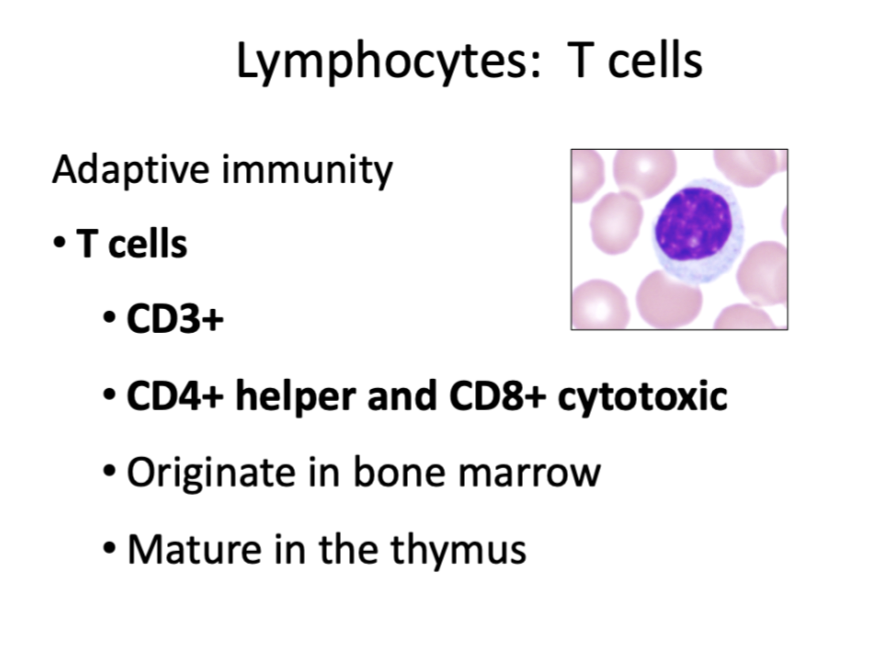 Lymphocytes: T cells

Adaptive immunity

• T cells

• CD3+

• CD4+ helper and CD8+ cytotoxic

• Originate in bone marrow

• Mature in the thymus